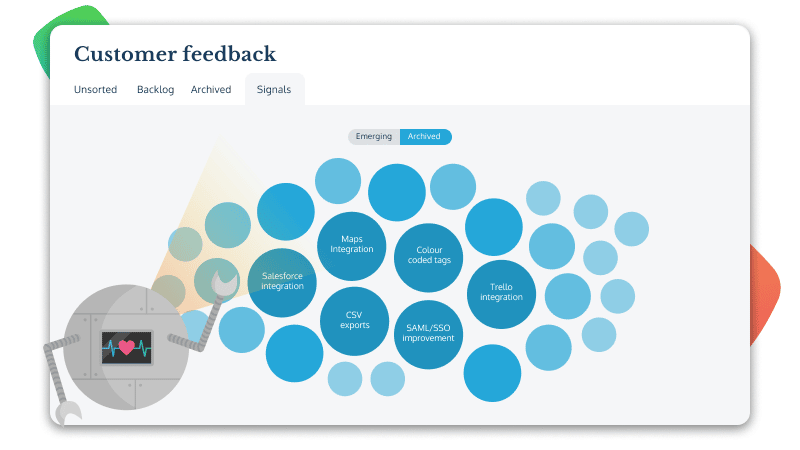 Customer feedback

Unsorted Backlog Archived Signals

Emerging Archived

Maps Integration

Colour coded tags

Salesforce integration

Trello integration

CSV exports

SAML/SSO improvement